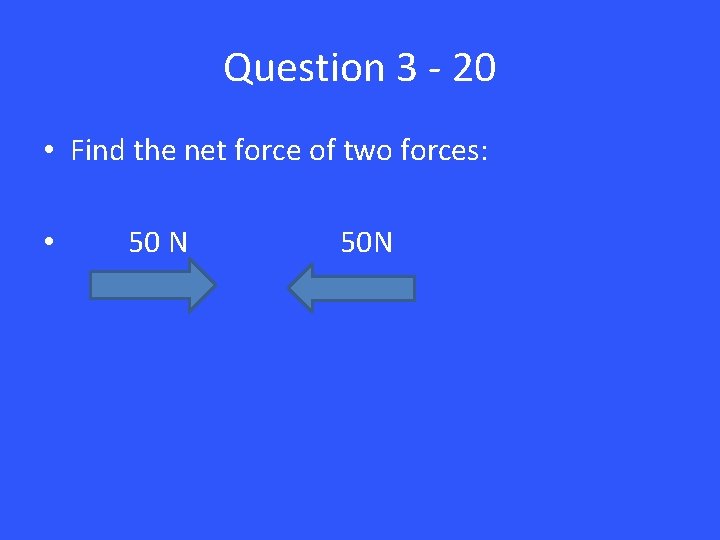 Question 3 - 20

• Find the net force of two forces:

• 50 N 50N